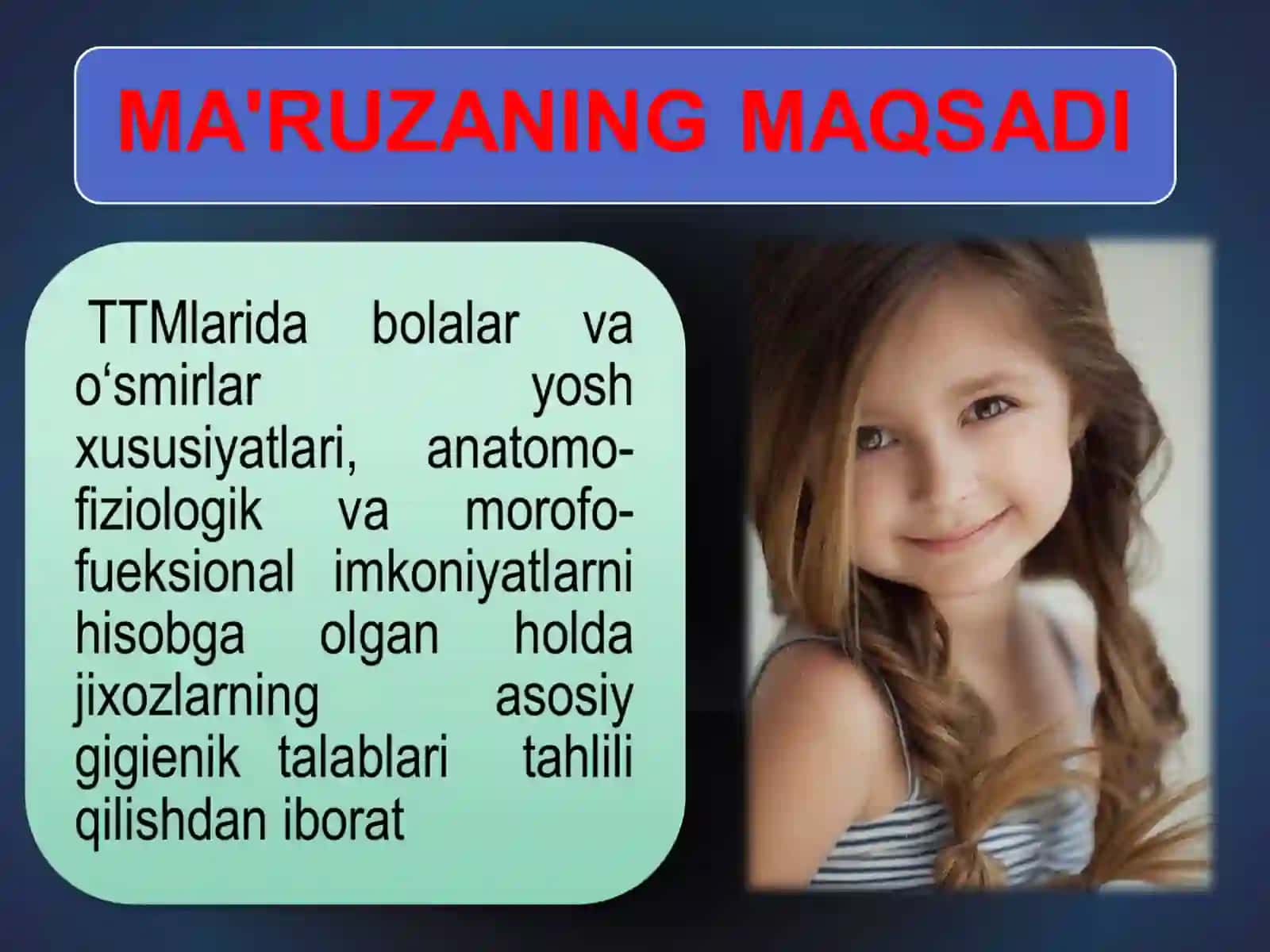 MA'RUZANING MAQSADI

TTMlarida bolalar va o‘smirlar yosh xususiyatlari, anatomo-fiziologik va morofo-fueksional imkoniyatlarni hisobga olgan holda jixozlarning asosiy gigienik talablari tahlili qilishdan iborat